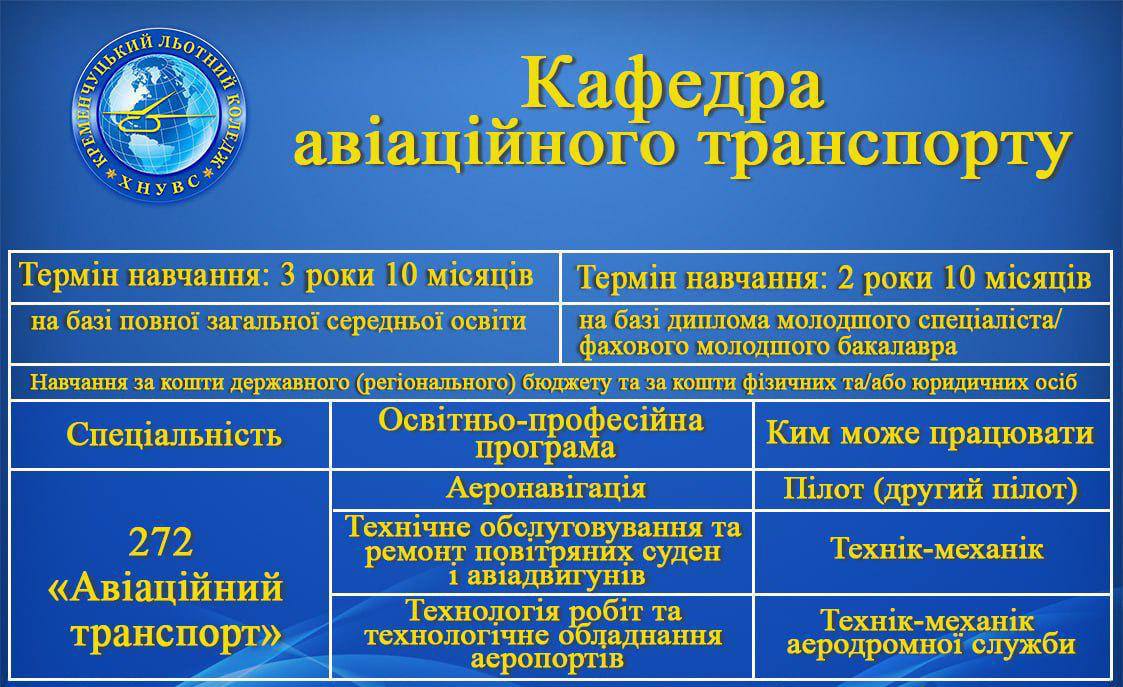 КРЕМЕНЧУЦЬКИЙ ЛЬОТНИЙ КОЛЕДЖ
ХНУВС

Кафедра
авіаційного транспорту

| Термін навчання: 3 роки 10 місяців | Термін навчання: 2 роки 10 місяців |
|---|---|
| на базі повної загальної середньої освіти | на базі диплома молодшого спеціаліста/ фахового молодшого бакалавра |

Навчання за кошти державного (регіонального) бюджету та за кошти фізичних та/або юридичних осіб

| Спеціальність | Освітньо-професійна програма | Ким може працювати |
|---|---|---|
| 272 «Авіаційний транспорт» | Аеронавігація | Пілот (другий пілот) |
| | Технічне обслуговування та ремонт повітряних суден і авіадвигунів | Технік-механік |
| | Технологія робіт та технологічне обладнання аеропортів | Технік-механік аеродромної служби |